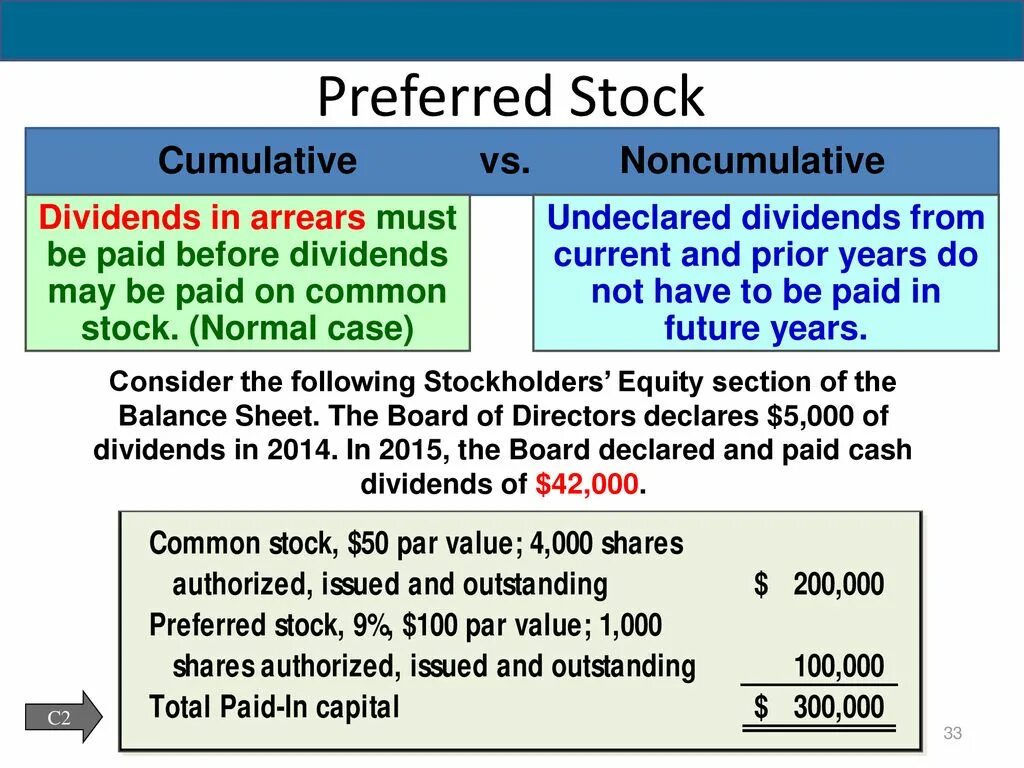 Preferred Stock

Cumulative vs. Noncumulative

Dividends in arrears must be paid before dividends may be paid on common stock. (Normal case)

Undeclared dividends from current and prior years do not have to be paid in future years.

Consider the following Stockholders' Equity section of the Balance Sheet. The Board of Directors declares \$5,000 of dividends in 2014. In 2015, the Board declared and paid cash dividends of \$42,000.

| | |
|---|---|
| Common stock, \$50 par value; 4,000 shares authorized, issued and outstanding | \$ 200,000 |
| Preferred stock, 9%, \$100 par value; 1,000 shares authorized, issued and outstanding | 100,000 |
| Total Paid-In capital | \$ 300,000 |

C2

33